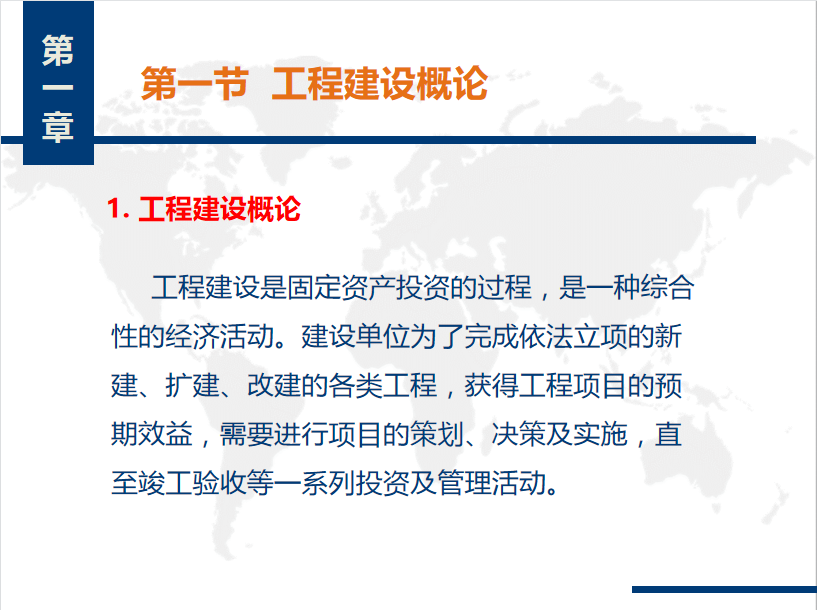 第一章

第一节 工程建设概论

1. 工程建设概论

工程建设是固定资产投资的过程，是一种综合性的经济活动。建设单位为了完成依法立项的新建、扩建、改建的各类工程，获得工程项目的预期效益，需要进行项目的策划、决策及实施，直至竣工验收等一系列投资及管理活动。